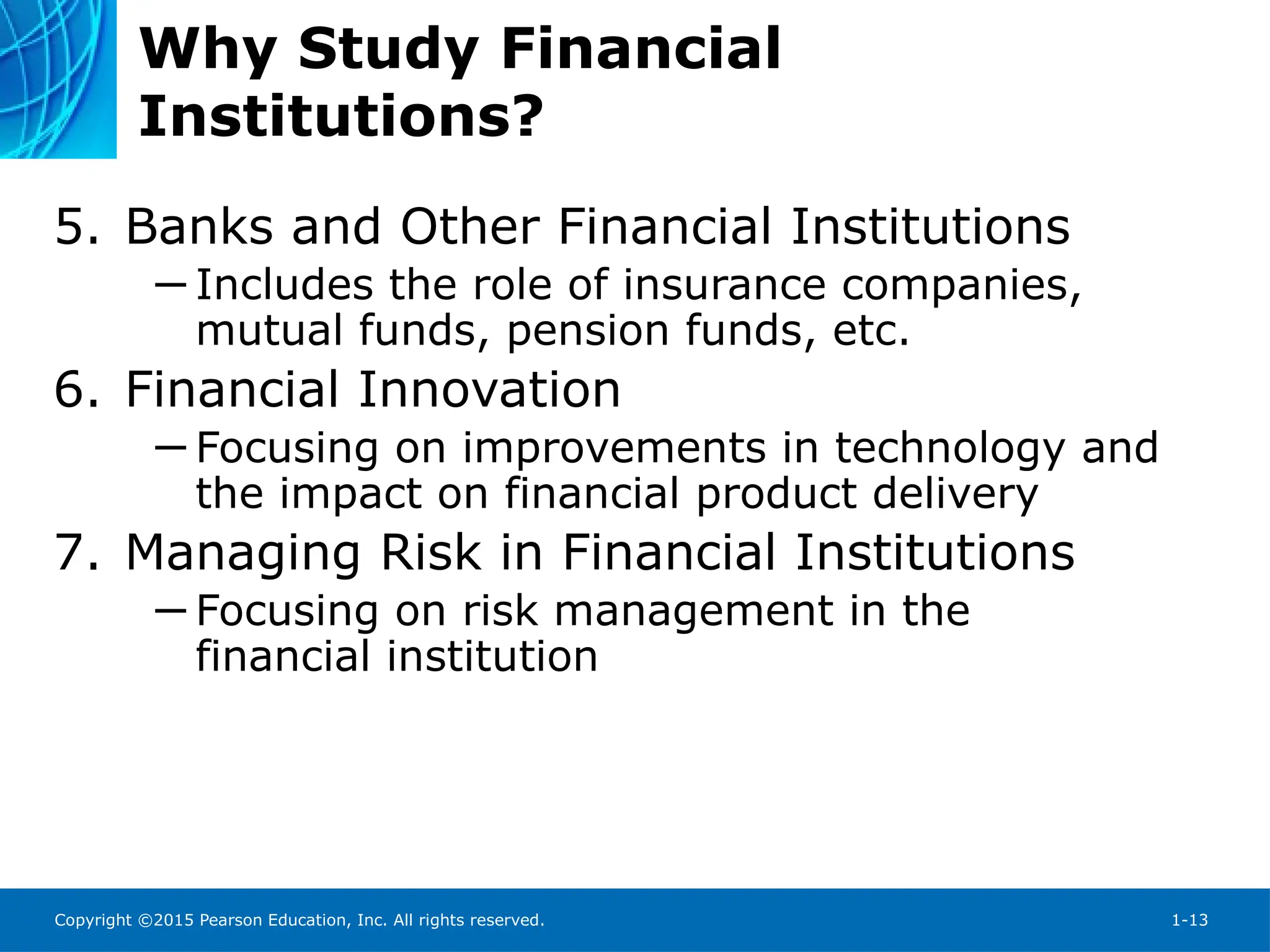 Why Study Financial Institutions?

5. Banks and Other Financial Institutions
– Includes the role of insurance companies, mutual funds, pension funds, etc.

6. Financial Innovation
– Focusing on improvements in technology and the impact on financial product delivery

7. Managing Risk in Financial Institutions
– Focusing on risk management in the financial institution

Copyright ©2015 Pearson Education, Inc. All rights reserved.

1-13